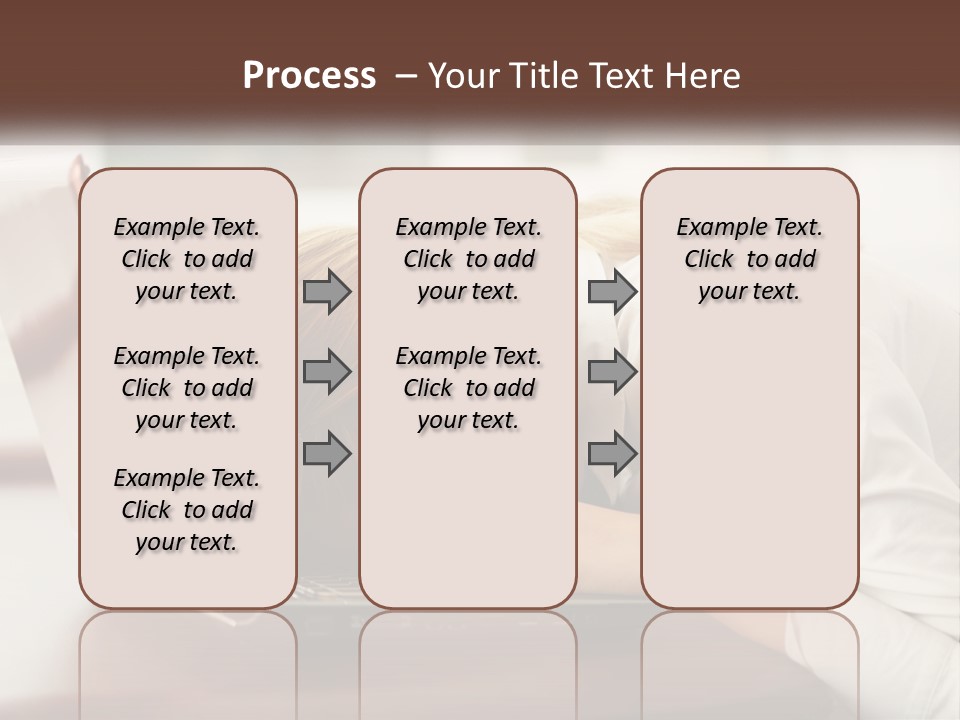 Process – Your Title Text Here

Example Text. Click to add your text.

Example Text. Click to add your text.

Example Text. Click to add your text.

Example Text. Click to add your text.

Example Text. Click to add your text.

Example Text. Click to add your text.